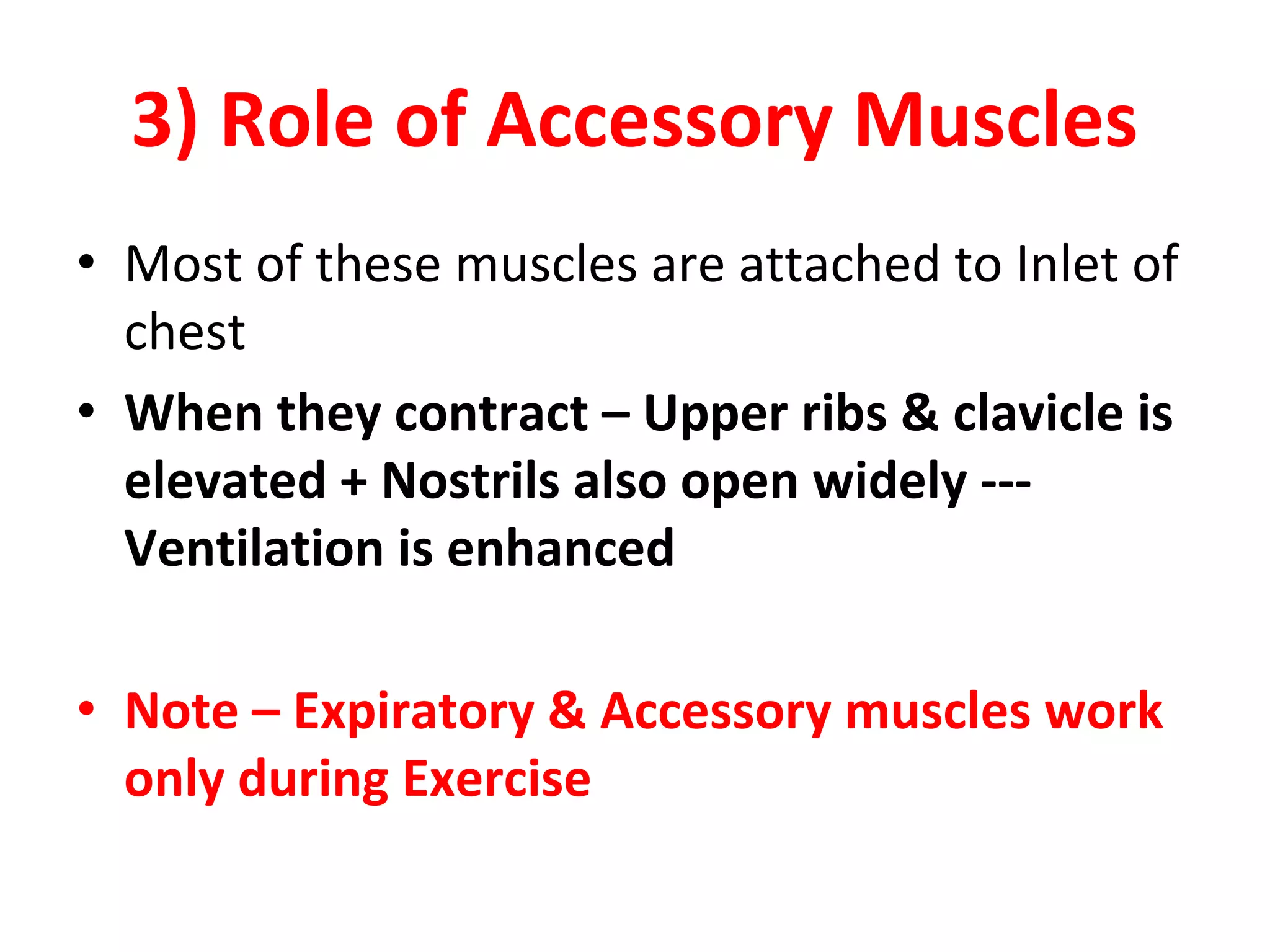 3) Role of Accessory Muscles

• Most of these muscles are attached to Inlet of chest

• When they contract – Upper ribs & clavicle is elevated + Nostrils also open widely --- Ventilation is enhanced

• Note – Expiratory & Accessory muscles work only during Exercise